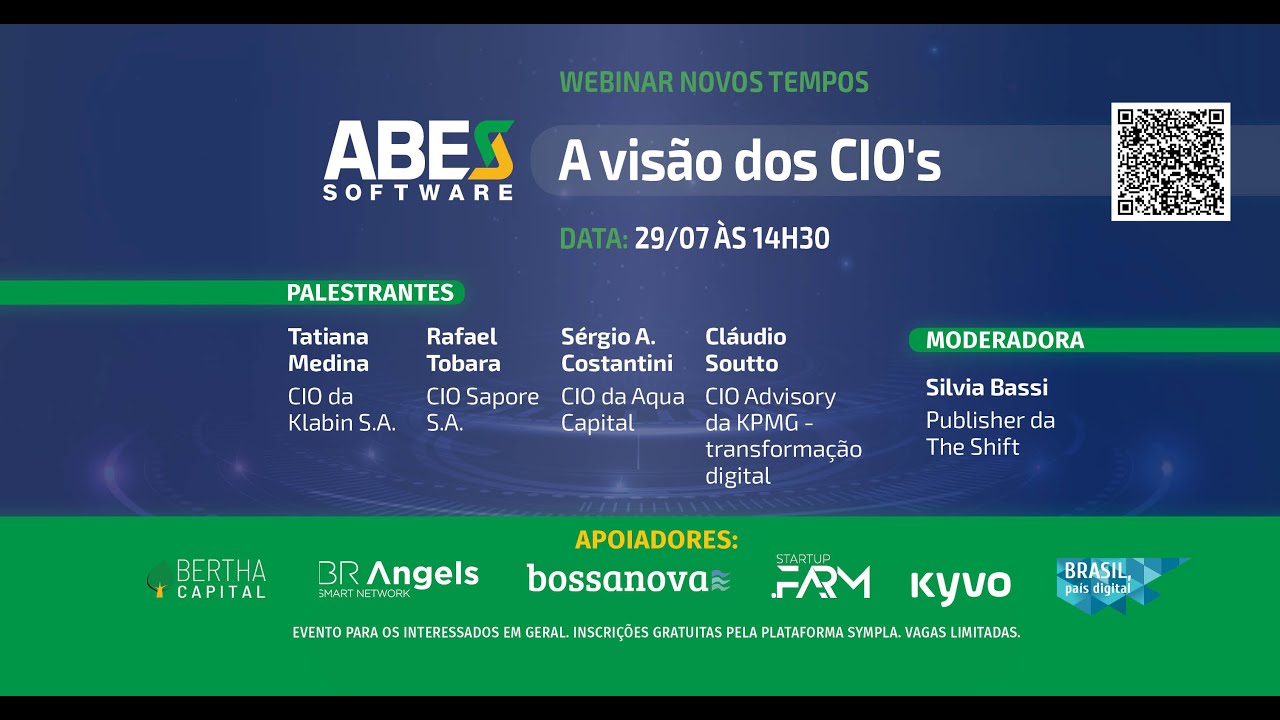 WEBINAR NOVOS TEMPOS

ABES SOFTWARE

A visão dos CIO's

DATA: 29/07 ÀS 14H30

PALESTRANTES

Tatiana Medina
CIO da Klabin S.A.

Rafael Tobara
CIO Sapore S.A.

Sérgio A. Costantini
CIO da Aqua Capital

Cláudio Soutto
CIO Advisory da KPMG - transformação digital

MODERADORA

Silvia Bassi
Publisher da The Shift

APOIADORES:

BERTHA CAPITAL

BR Angels SMART NETWORK

bossanova

STARTUP FARM

kyvo

BRASIL, país digital

EVENTO PARA OS INTERESSADOS EM GERAL. INSCRIÇÕES GRATUITAS PELA PLATAFORMA SYMPLA. VAGAS LIMITADAS.